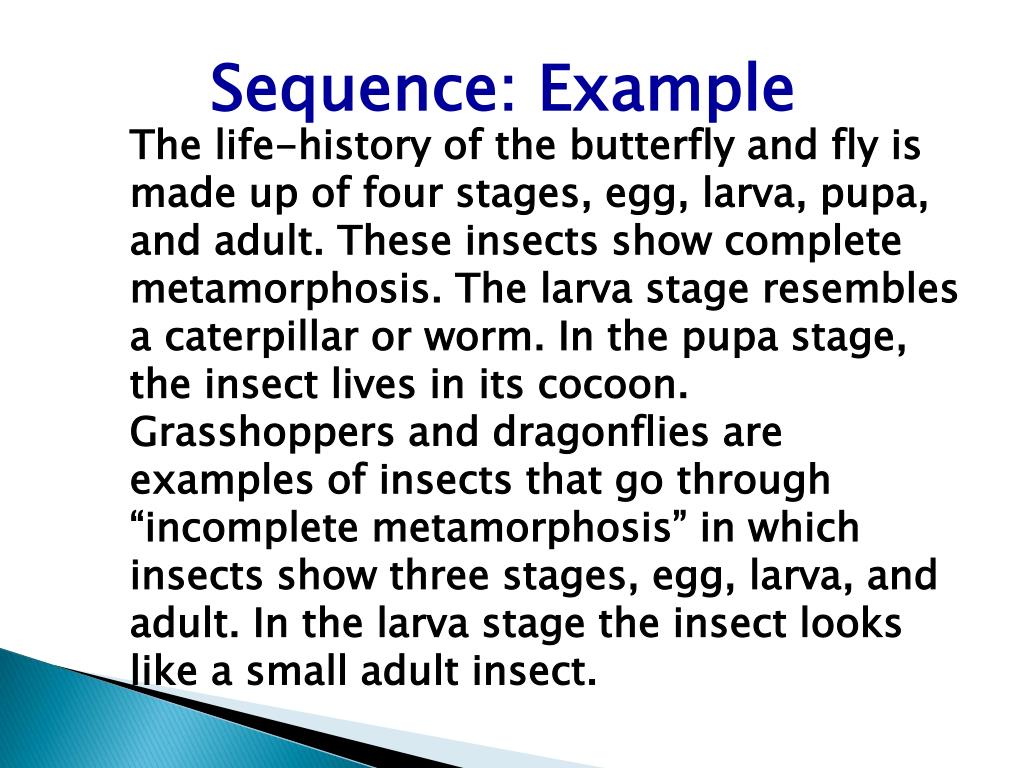 Sequence: Example

The life-history of the butterfly and fly is made up of four stages, egg, larva, pupa, and adult. These insects show complete metamorphosis. The larva stage resembles a caterpillar or worm. In the pupa stage, the insect lives in its cocoon. Grasshoppers and dragonflies are examples of insects that go through “incomplete metamorphosis” in which insects show three stages, egg, larva, and adult. In the larva stage the insect looks like a small adult insect.